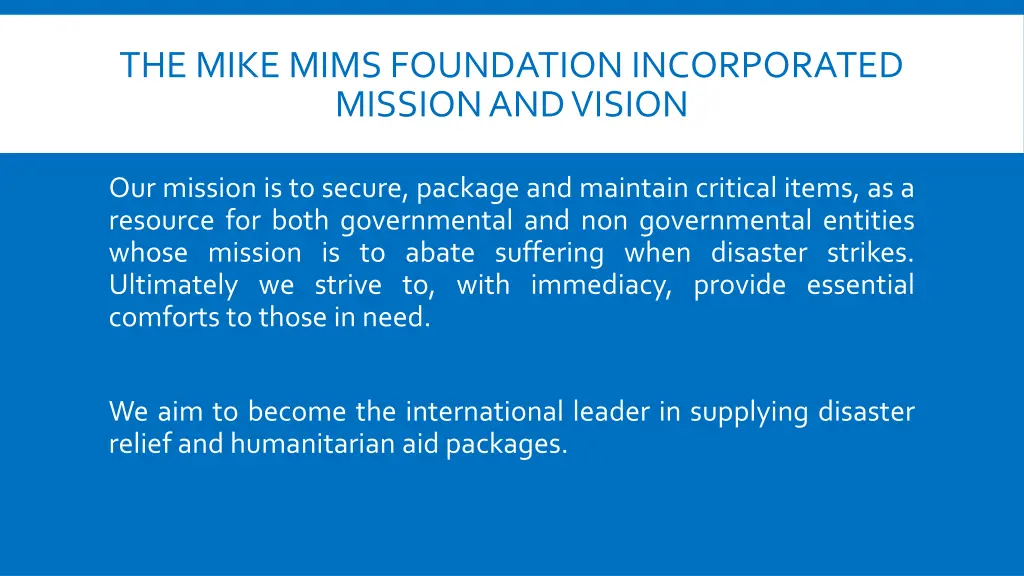 THE MIKE MIMS FOUNDATION INCORPORATED
MISSION AND VISION

Our mission is to secure, package and maintain critical items, as a resource for both governmental and non governmental entities whose mission is to abate suffering when disaster strikes. Ultimately we strive to, with immediacy, provide essential comforts to those in need.

We aim to become the international leader in supplying disaster relief and humanitarian aid packages.